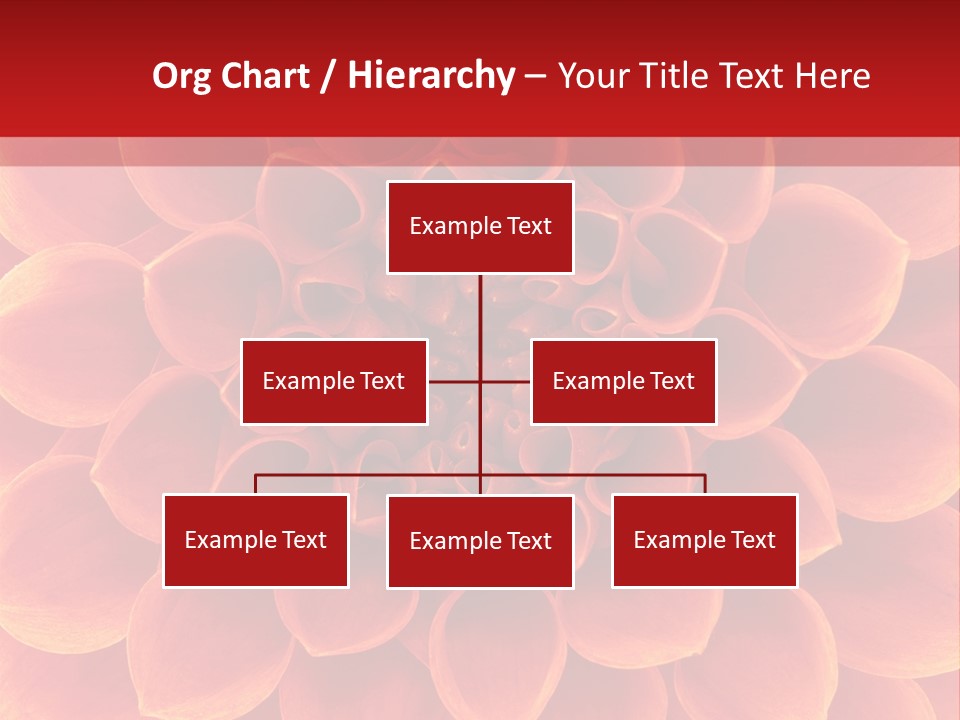 Org Chart / Hierarchy – Your Title Text Here

Example Text

Example Text

Example Text

Example Text

Example Text

Example Text